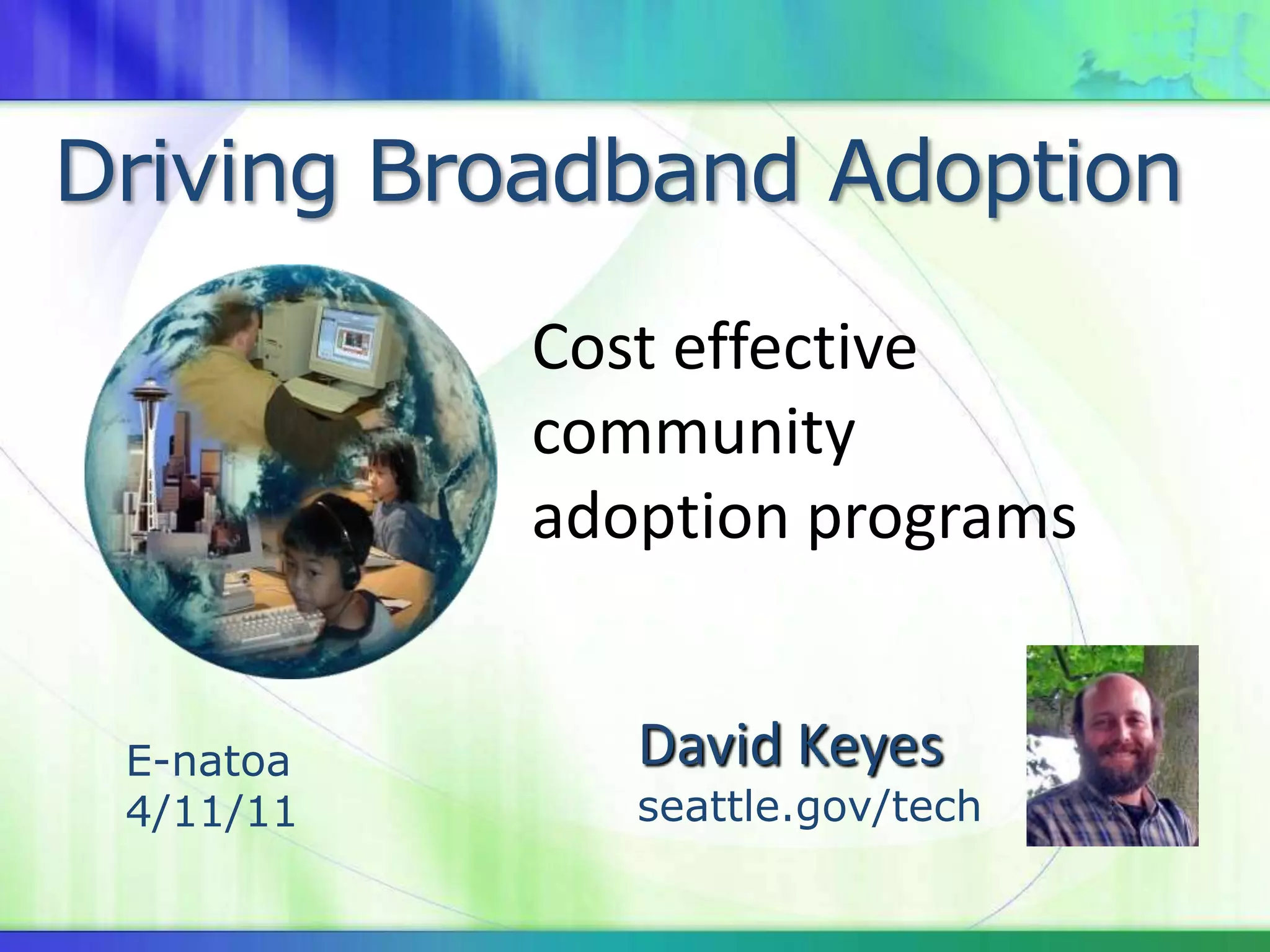 Driving Broadband Adoption

Cost effective community adoption programs

E-natoa
4/11/11

David Keyes
seattle.gov/tech